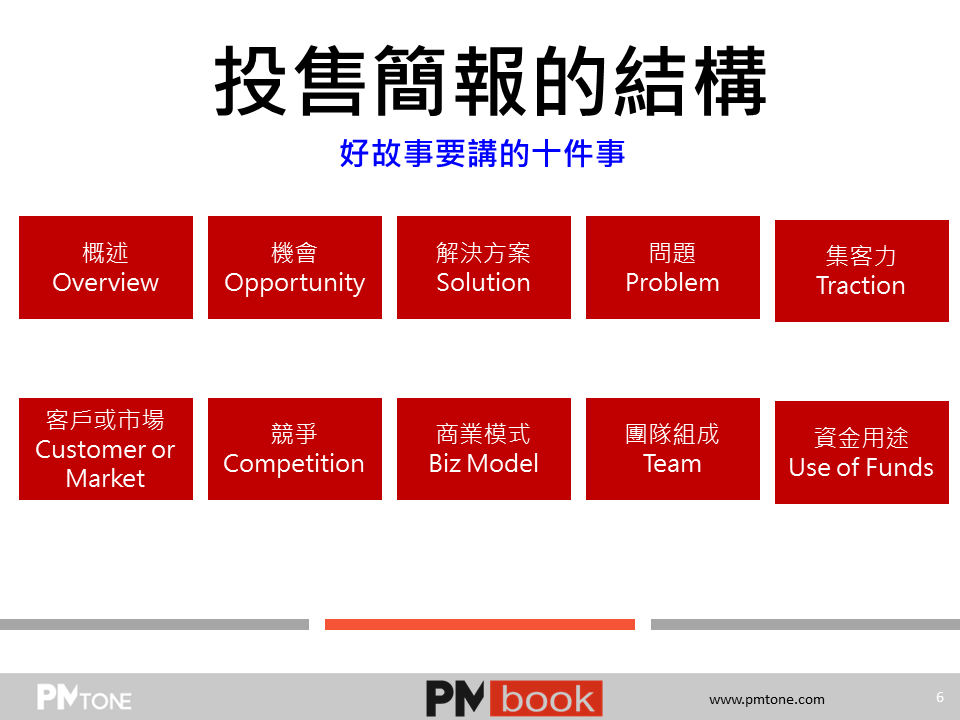 投售簡報的結構

好故事要講的十件事

概述
Overview

機會
Opportunity

解決方案
Solution

問題
Problem

集客力
Traction

客戶或市場
Customer or Market

競爭
Competition

商業模式
Biz Model

團隊組成
Team

資金用途
Use of Funds

PMTONE

PM book

www.pmtone.com

6